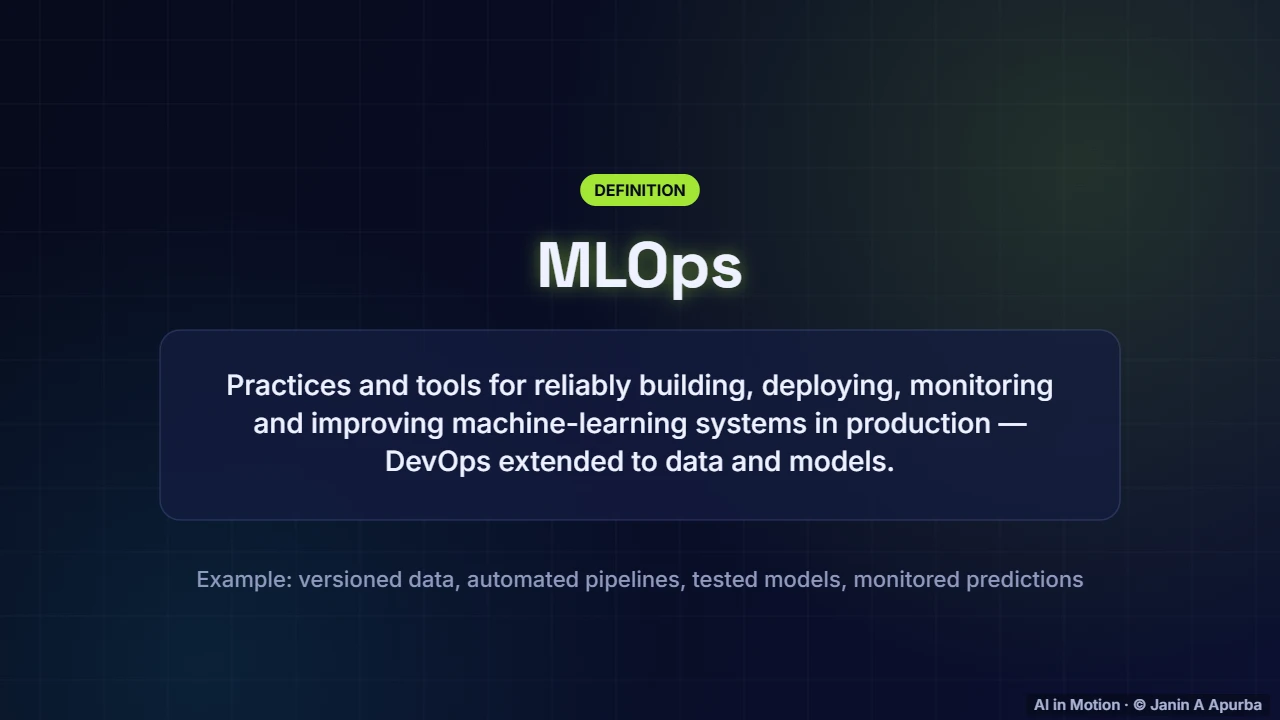 DEFINITION

MLOps

Practices and tools for reliably building, deploying, monitoring and improving machine-learning systems in production — DevOps extended to data and models.

Example: versioned data, automated pipelines, tested models, monitored predictions

AI in Motion · © Janin A Apurba